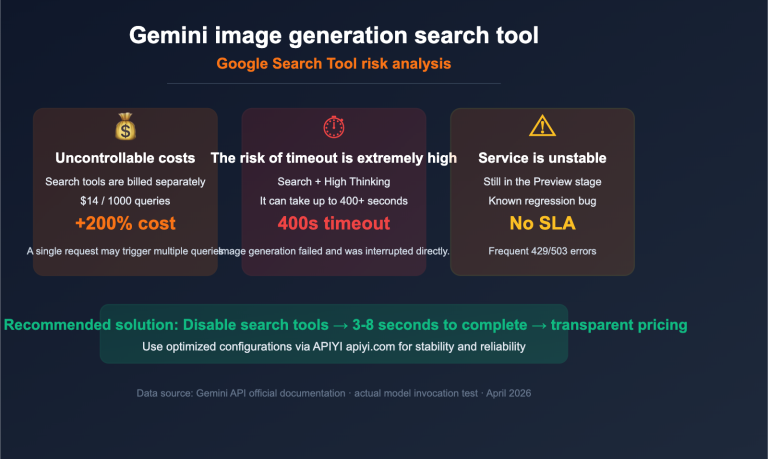 Gemini image generation search tool
Google Search Tool risk analysis

Uncontrollable costs
Search tools are billed separately
$14 / 1000 queries
+200% cost
A single request may trigger multiple queries

The risk of timeout is extremely high
Search + High Thinking
It can take up to 400+ seconds
400s timeout
Image generation failed and was interrupted directly.

Service is unstable
Still in the Preview stage
Known regression bug
No SLA
Frequent 429/503 errors

Recommended solution: Disable search tools → 3-8 seconds to complete → transparent pricing
Use optimized configurations via APIYI apiyi.com for stability and reliability

Data source: Gemini API official documentation · actual model invocation test · April 2026